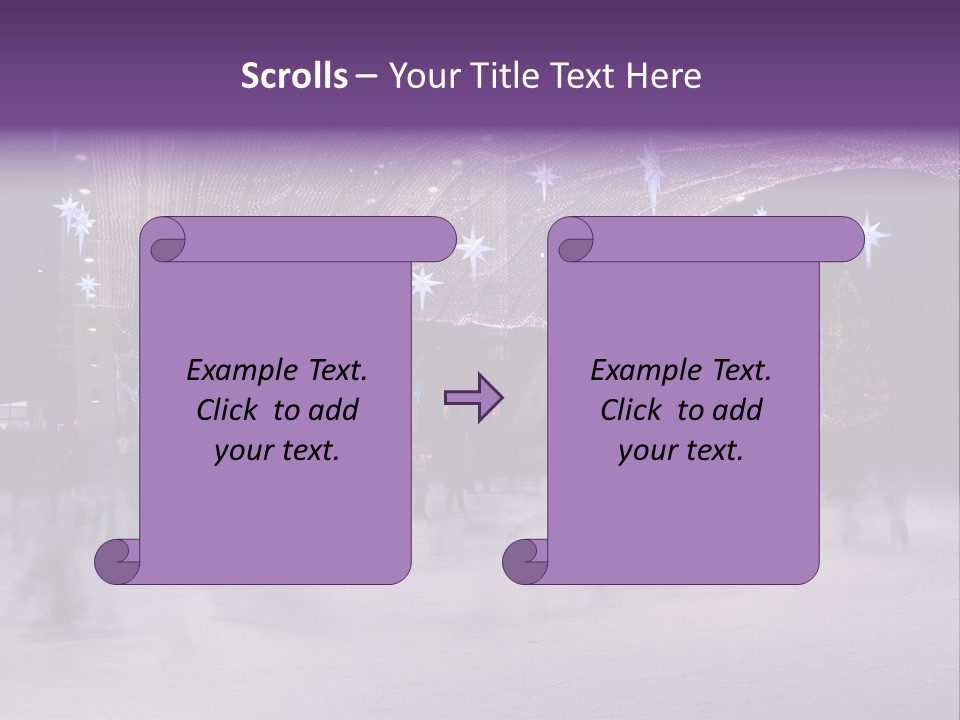 Scrolls – Your Title Text Here

Example Text. Click to add your text.

Example Text. Click to add your text.